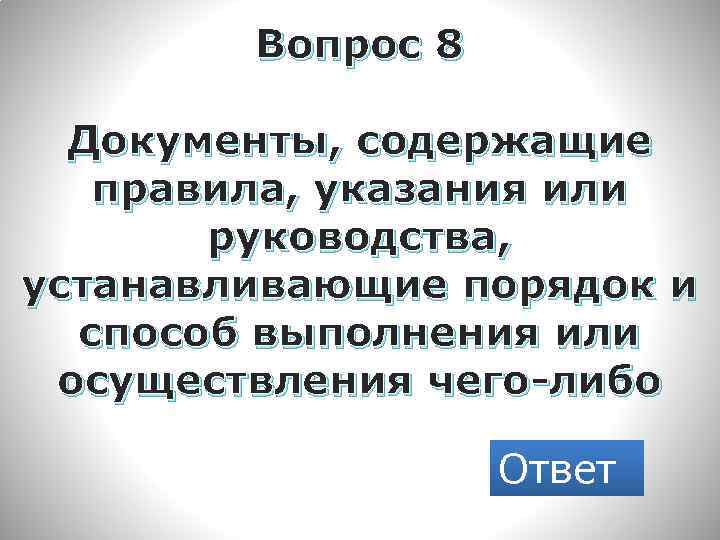 Вопрос 8

Документы, содержащие правила, указания или руководства, устанавливающие порядок и способ выполнения или осуществления чего-либо

Ответ